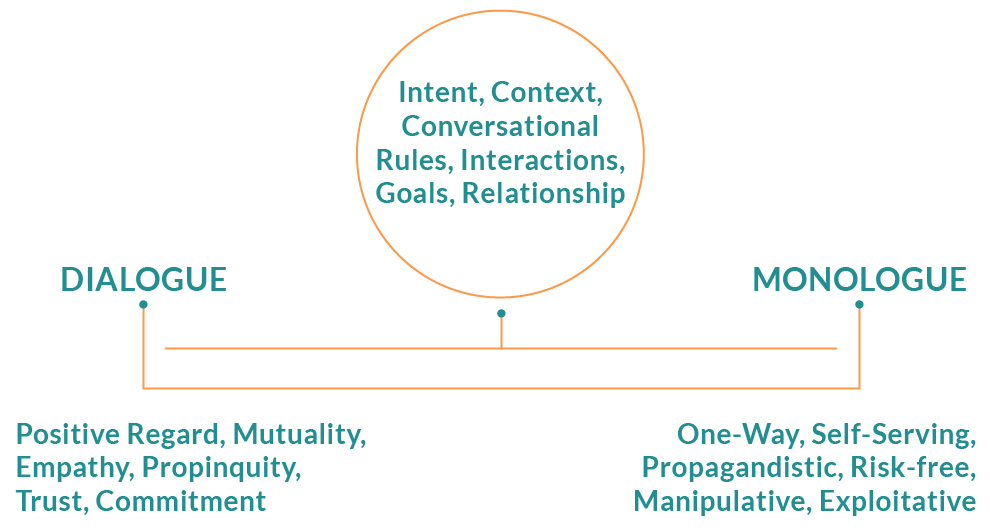 Intent, Context, Conversational Rules, Interactions, Goals, Relationship

DIALOGUE

MONOLOGUE

Positive Regard, Mutuality, Empathy, Propinquity, Trust, Commitment

One-Way, Self-Serving, Propagandistic, Risk-free, Manipulative, Exploitative